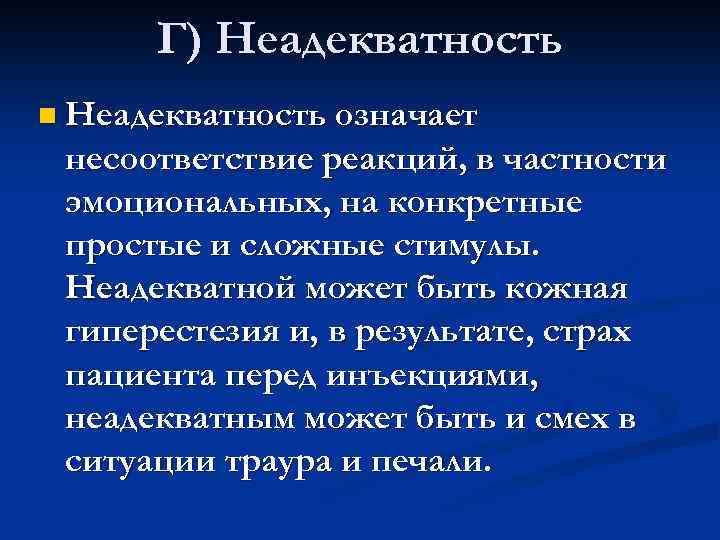 Г) Неадекватность

Неадекватность означает несоответствие реакций, в частности эмоциональных, на конкретные простые и сложные стимулы. Неадекватной может быть кожная гиперестезия и, в результате, страх пациента перед инъекциями, неадекватным может быть и смех в ситуации траура и печали.